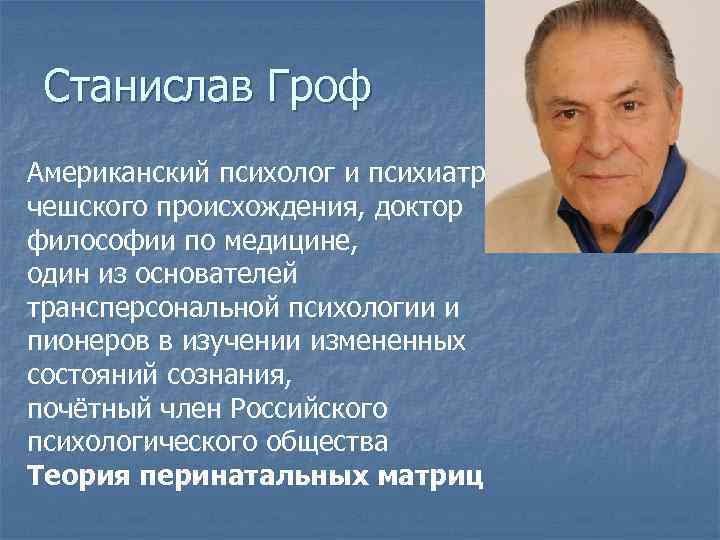 Станислав Гроф

Американский психолог и психиатр чешского происхождения, доктор философии по медицине,
один из основателей трансперсональной психологии и пионеров в изучении измененных состояний сознания,
почётный член Российского психологического общества
**Теория перинатальных матриц**